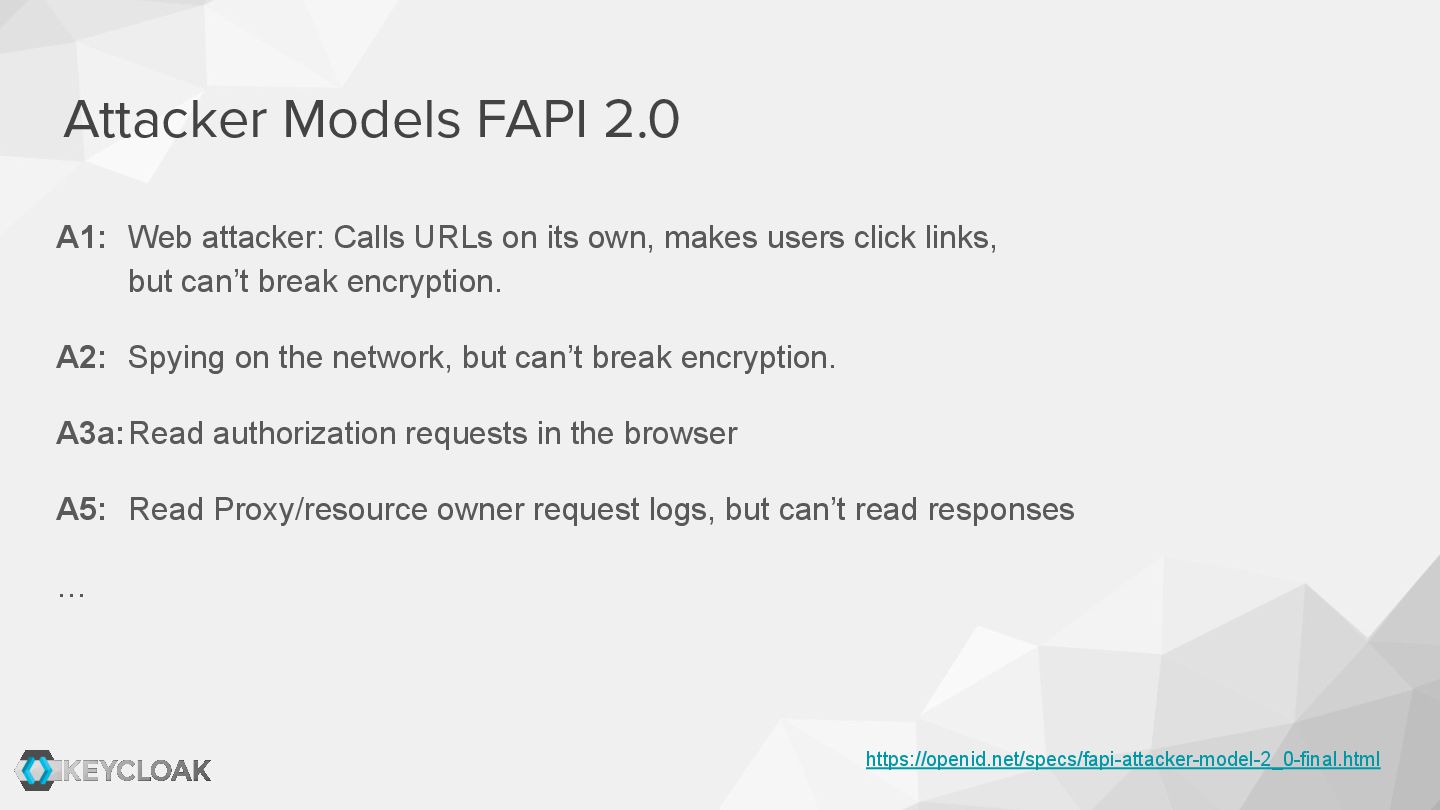 Attacker Models FAPI 2.0

A1: Web attacker: Calls URLs on its own, makes users click links, but can’t break encryption.

A2: Spying on the network, but can’t break encryption.

A3a: Read authorization requests in the browser

A5: Read Proxy/resource owner request logs, but can’t read responses

…

KEYCLOAK

https://openid.net/specs/fapi-attacker-model-2_0-final.html